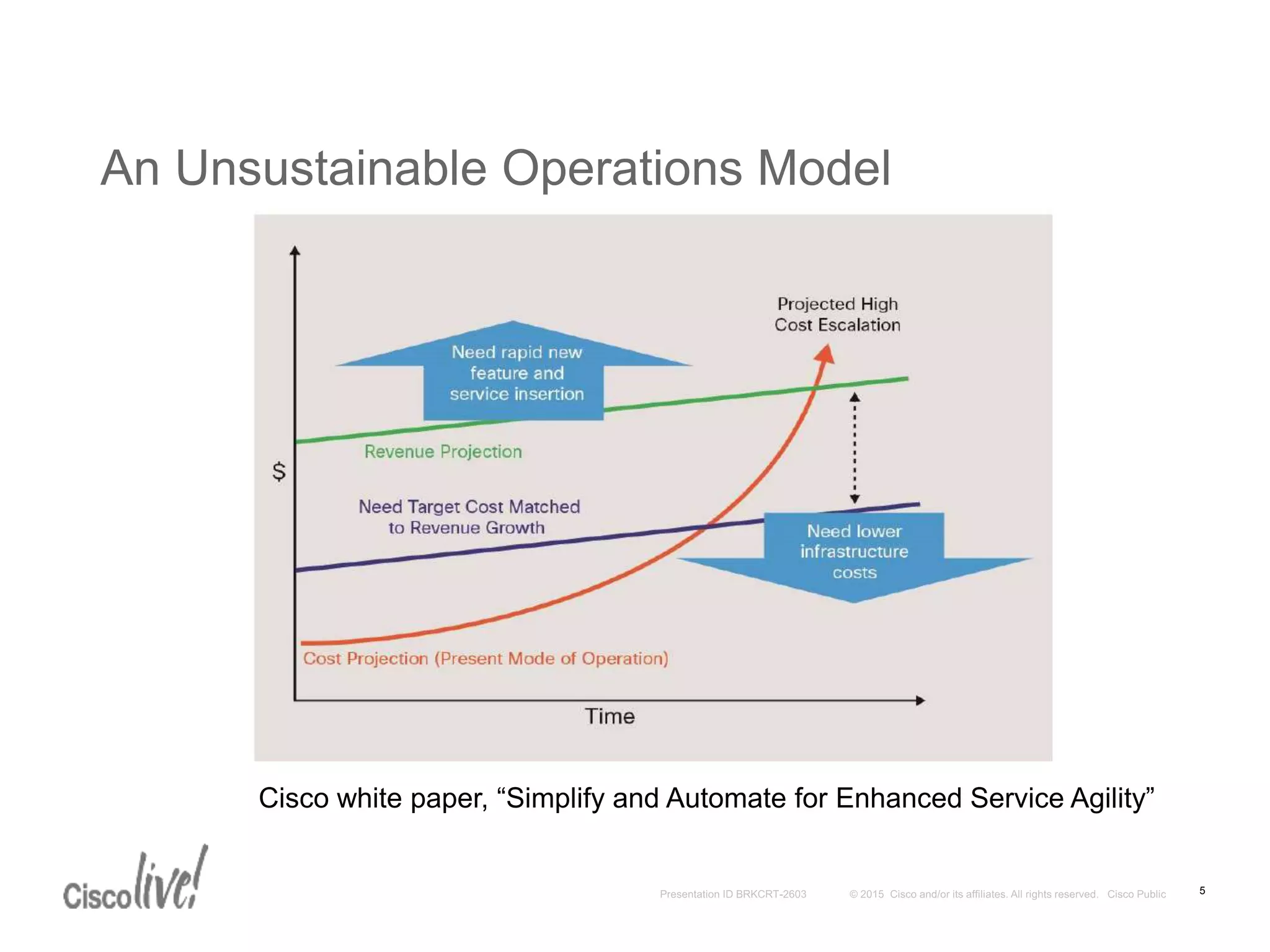 An Unsustainable Operations Model

Projected High Cost Escalation

Need rapid new feature and service insertion

Revenue Projection

$

Need Target Cost Matched to Revenue Growth

Need lower infrastructure costs

Cost Projection (Present Mode of Operation)

Time

Cisco white paper, “Simplify and Automate for Enhanced Service Agility”

Cisco live!

Presentation ID BRKCRT-2603 © 2015 Cisco and/or its affiliates. All rights reserved. Cisco Public 5